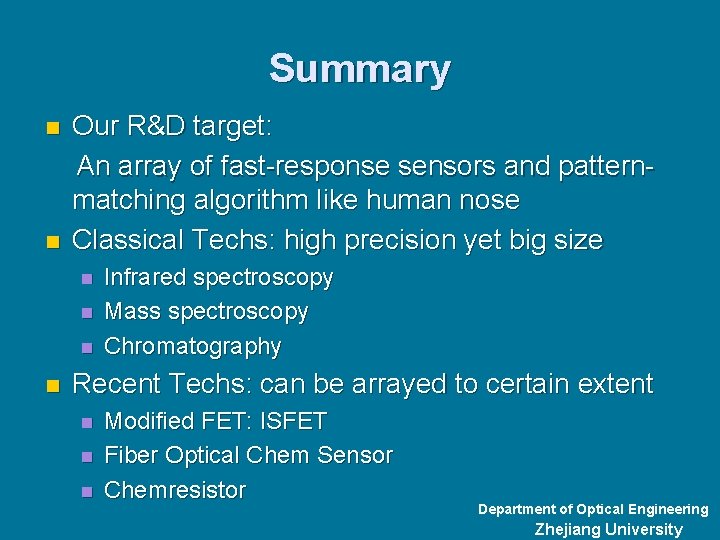 Summary

Our R&D target:

An array of fast-response sensors and pattern-matching algorithm like human nose

Classical Techs: high precision yet big size

Infrared spectroscopy

Mass spectroscopy

Chromatography

Recent Techs: can be arrayed to certain extent

Modified FET: ISFET

Fiber Optical Chem Sensor

Chemresistor

Department of Optical Engineering
Zhejiang University